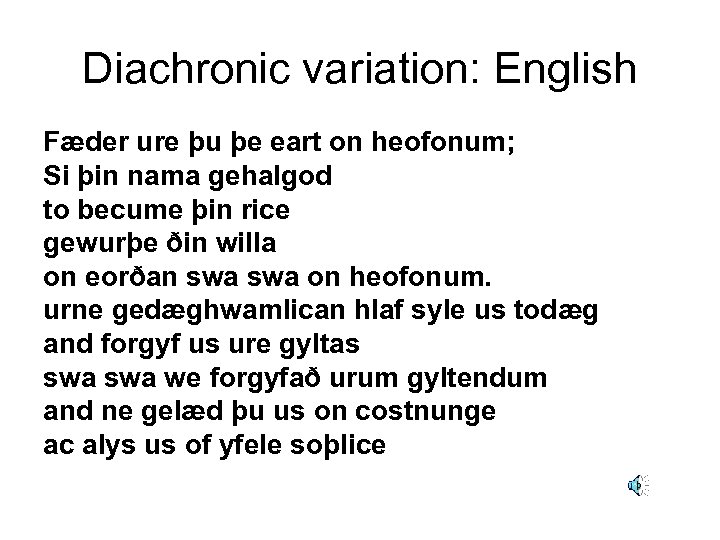 Diachronic variation: English

Fæder ure þu þe eart on heofonum;
Si þin nama gehalgod
to becume þin rice
gewurþe ðin willa
on eorðan swa swa on heofonum.
urne gedæghwamlican hlaf syle us todæg
and forgyf us ure gyltas
swa swa we forgyfað urum gyltendum
and ne gelæd þu us on costnunge
ac alys us of yfele soþlice